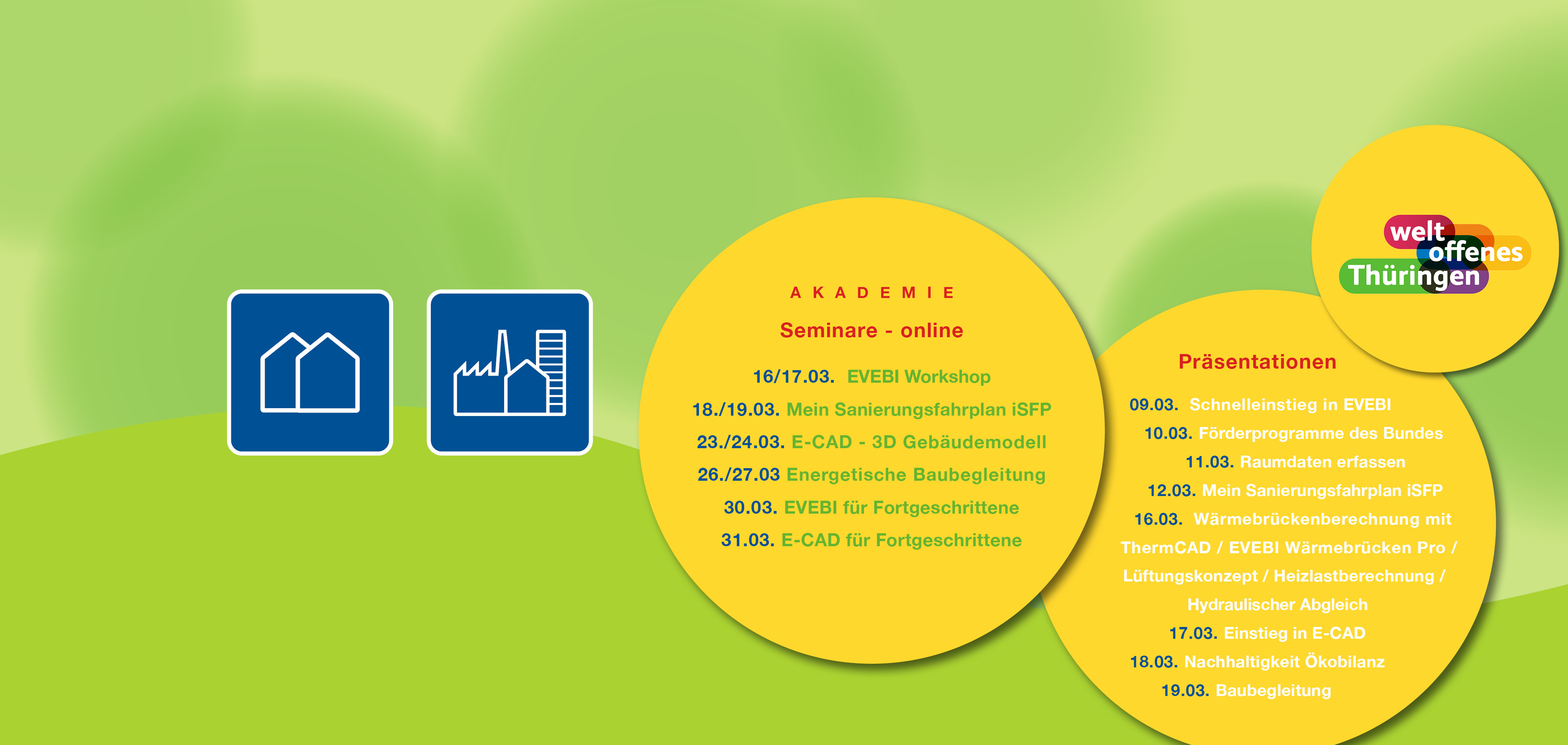 AKADEMIE

Seminare - online

16/17.03. EVEBI Workshop
18./19.03. Mein Sanierungsfahrplan iSFP
23./24.03. E-CAD - 3D Gebäudemodell
26./27.03 Energetische Baubegleitung
30.03. EVEBI für Fortgeschrittene
31.03. E-CAD für Fortgeschrittene

welt offenes Thüringen

Präsentationen

09.03. Schnelleinstieg in EVEBI
10.03. Förderprogramme des Bundes
11.03. Raumdaten erfassen
12.03. Mein Sanierungsfahrplan iSFP
16.03. Wärmebrückenberechnung mit ThermCAD / EVEBI Wärmebrücken Pro / Lüftungskonzept / Heizlastberechnung / Hydraulischer Abgleich
17.03. Einstieg in E-CAD
18.03. Nachhaltigkeit Ökobilanz
19.03. Baubegleitung